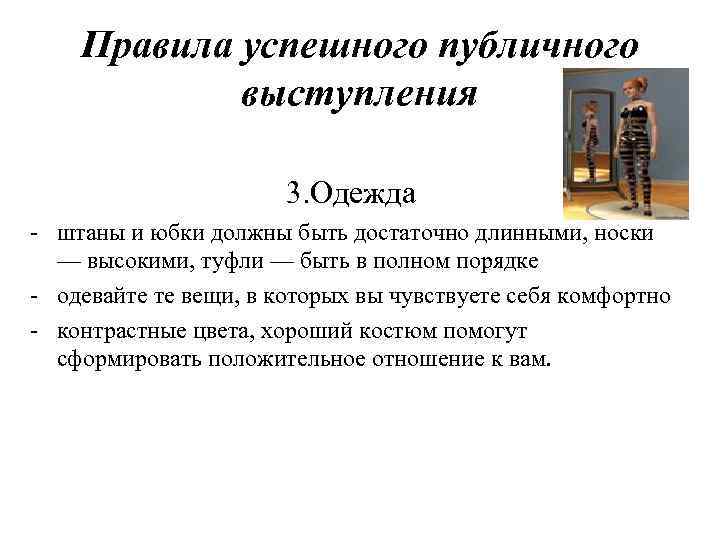 Правила успешного публичного выступления

3.Одежда

- штаны и юбки должны быть достаточно длинными, носки — высокими, туфли — быть в полном порядке
- одевайте те вещи, в которых вы чувствуете себя комфортно
- контрастные цвета, хороший костюм помогут сформировать положительное отношение к вам.